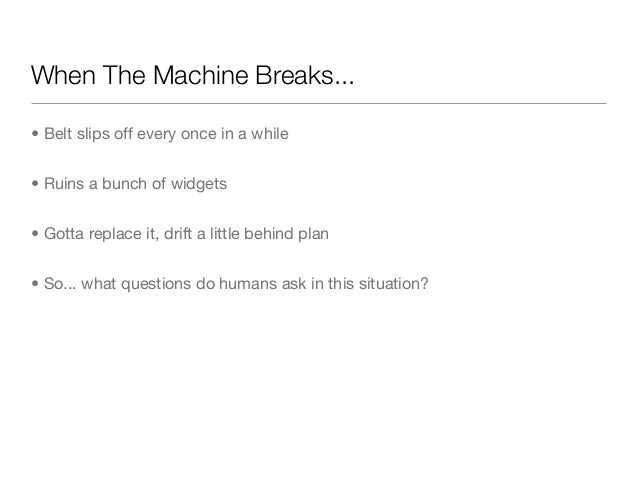 When The Machine Breaks...

• Belt slips off every once in a while

• Ruins a bunch of widgets

• Gotta replace it, drift a little behind plan

• So... what questions do humans ask in this situation?